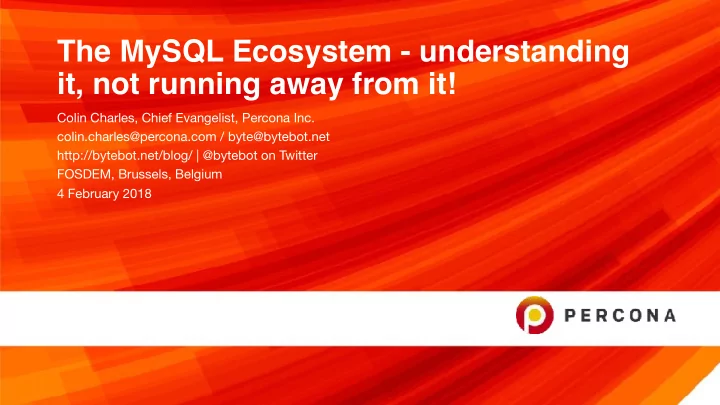 The MySQL Ecosystem - understanding it, not running away from it!

Colin Charles, Chief Evangelist, Percona Inc.
colin.charles@percona.com / byte@bytebot.net
http://bytebot.net/blog/ | @bytebot on Twitter
FOSDEM, Brussels, Belgium
4 February 2018

PERCONA